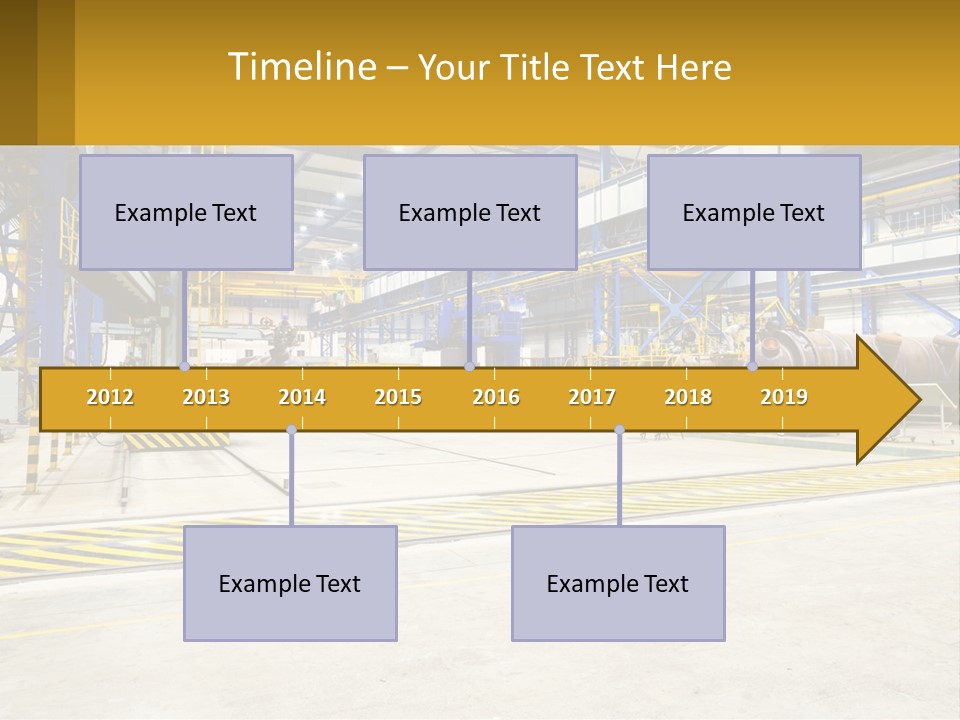 Timeline – Your Title Text Here

Example Text

Example Text

Example Text

2012 2013 2014 2015 2016 2017 2018 2019

Example Text

Example Text